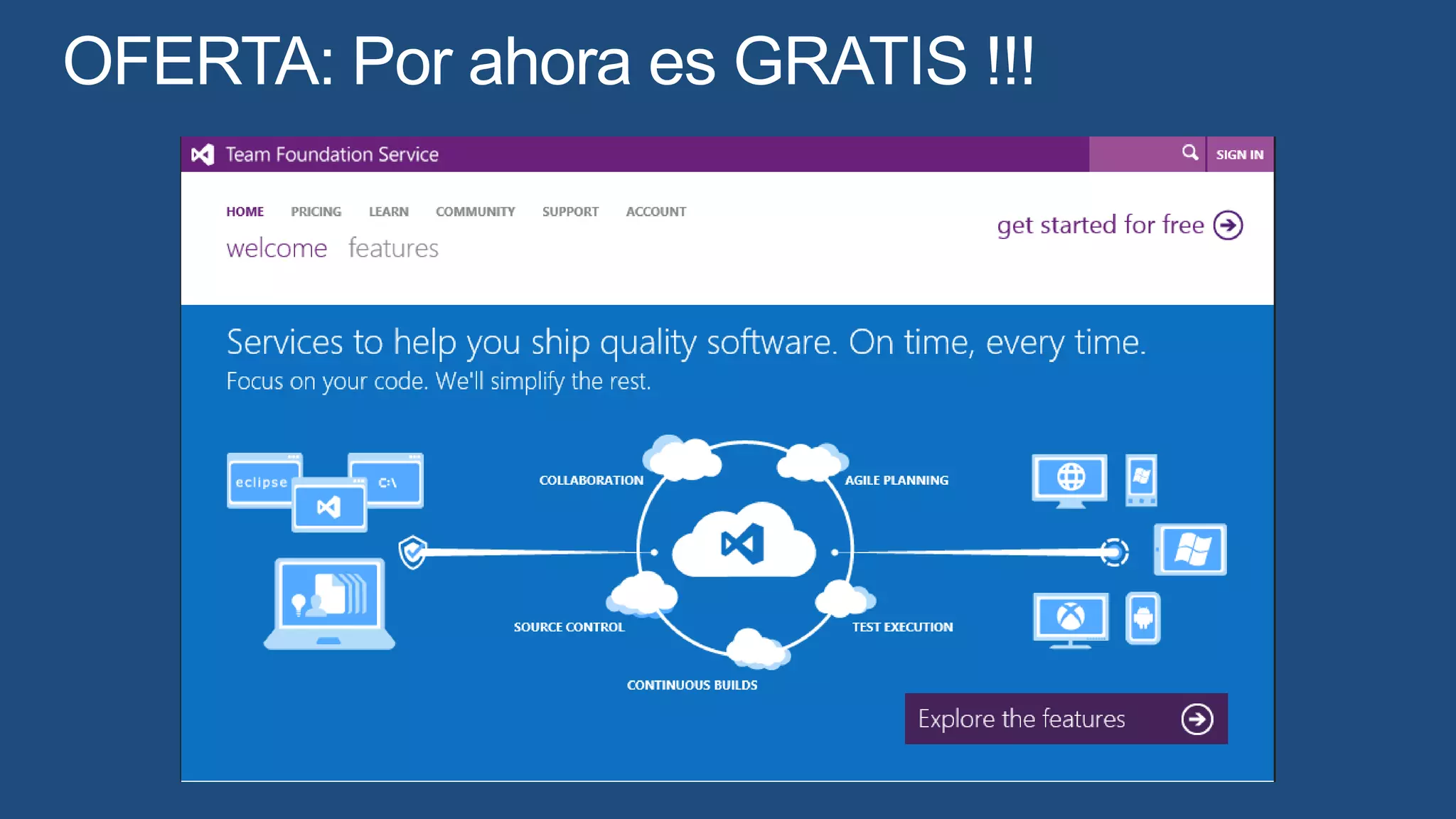 OFERTA: Por ahora es GRATIS !!!

Team Foundation Service

SIGN IN

HOME PRICING LEARN COMMUNITY SUPPORT ACCOUNT

welcome features

get started for free

Services to help you ship quality software. On time, every time.
Focus on your code. We'll simplify the rest.

eclipse

C:\

COLLABORATION

AGILE PLANNING

SOURCE CONTROL

TEST EXECUTION

CONTINUOUS BUILDS

Explore the features